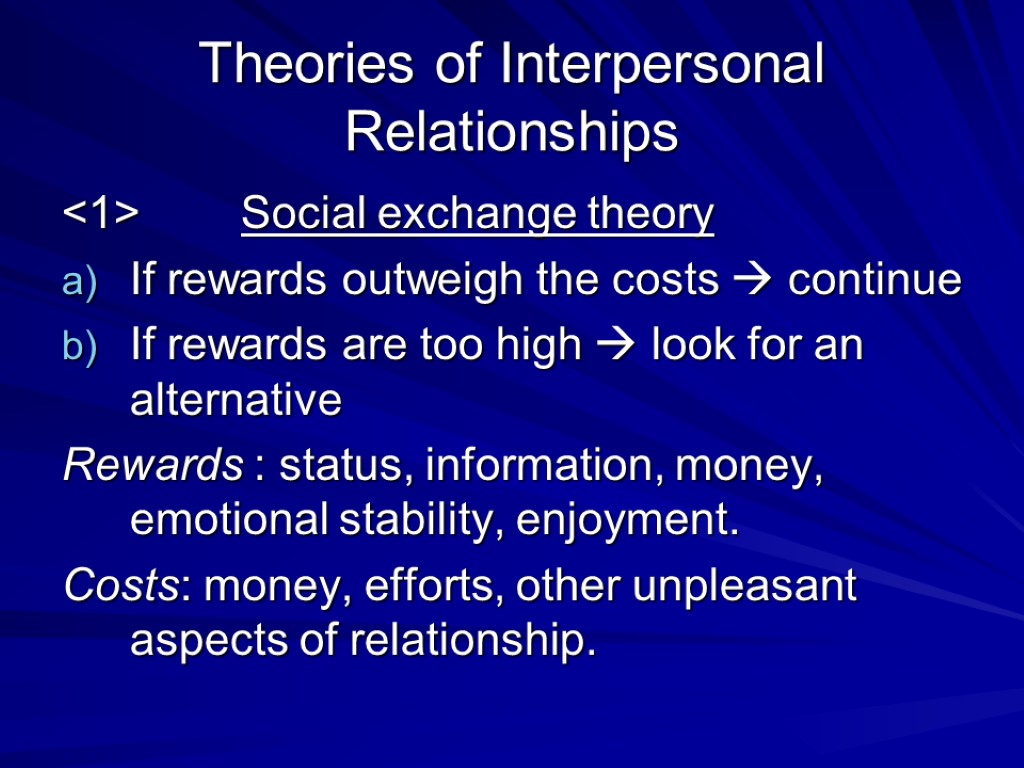 Theories of Interpersonal Relationships

<1> Social exchange theory

a) If rewards outweigh the costs → continue
b) If rewards are too high → look for an alternative

Rewards : status, information, money, emotional stability, enjoyment.

Costs: money, efforts, other unpleasant aspects of relationship.